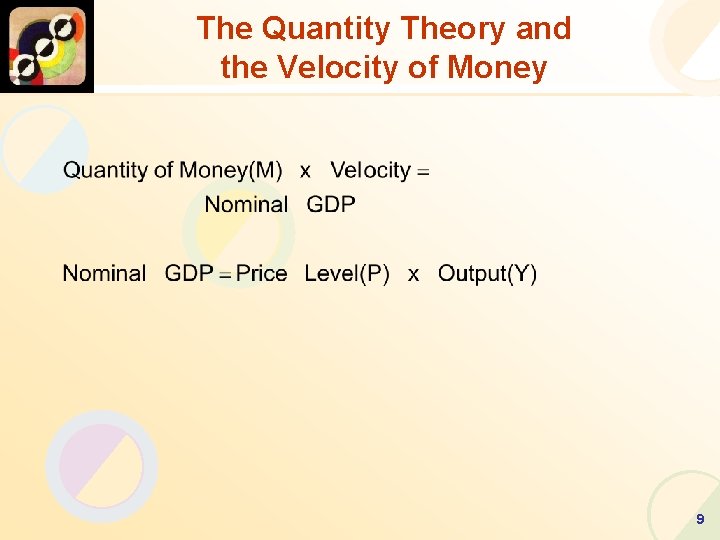 The Quantity Theory and the Velocity of Money

Quantity of Money(M) x Velocity =
Nominal GDP

Nominal GDP = Price Level(P) x Output(Y)

9